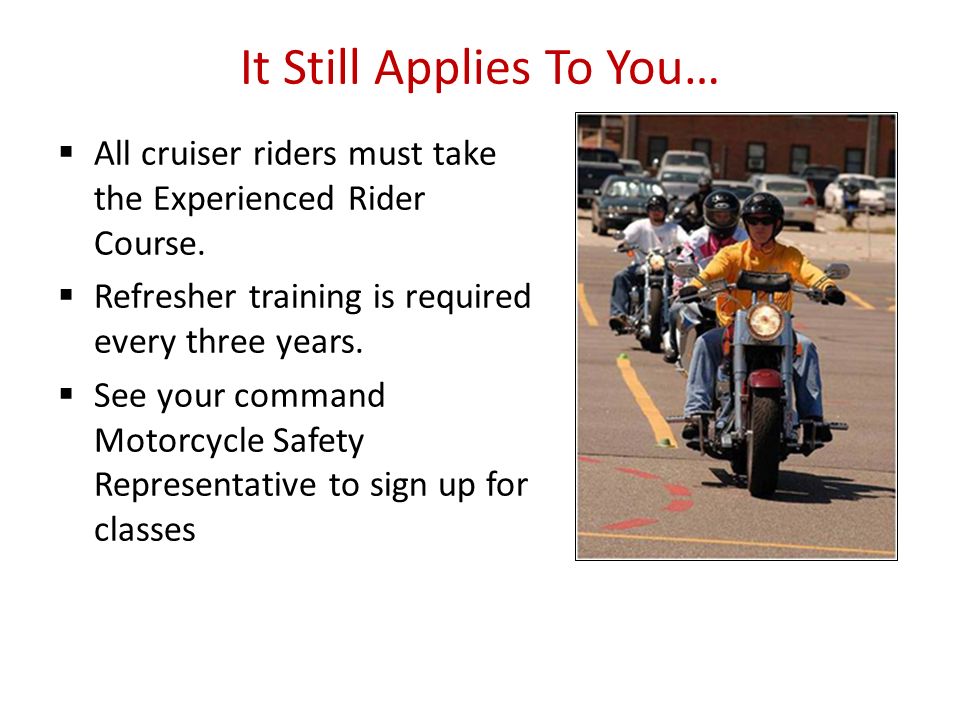 It Still Applies To You…

▪ All cruiser riders must take the Experienced Rider Course.

▪ Refresher training is required every three years.

▪ See your command Motorcycle Safety Representative to sign up for classes